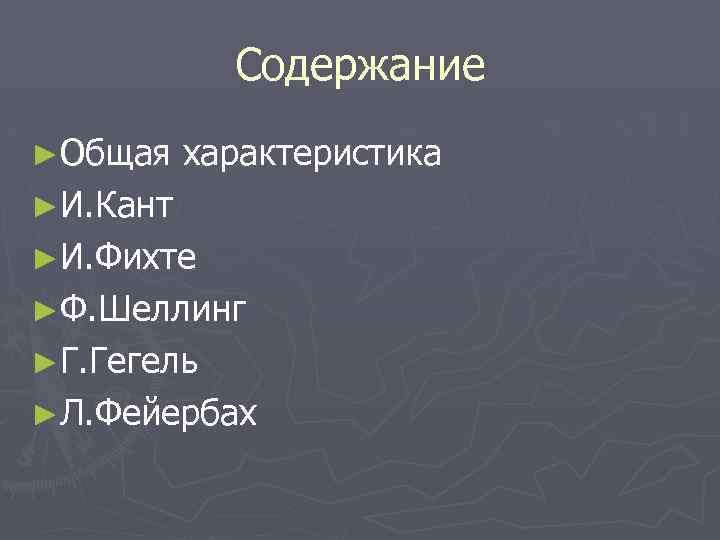 Содержание

►Общая характеристика
►И.Кант
►И.Фихте
►Ф.Шеллинг
►Г.Гегель
►Л.Фейербах